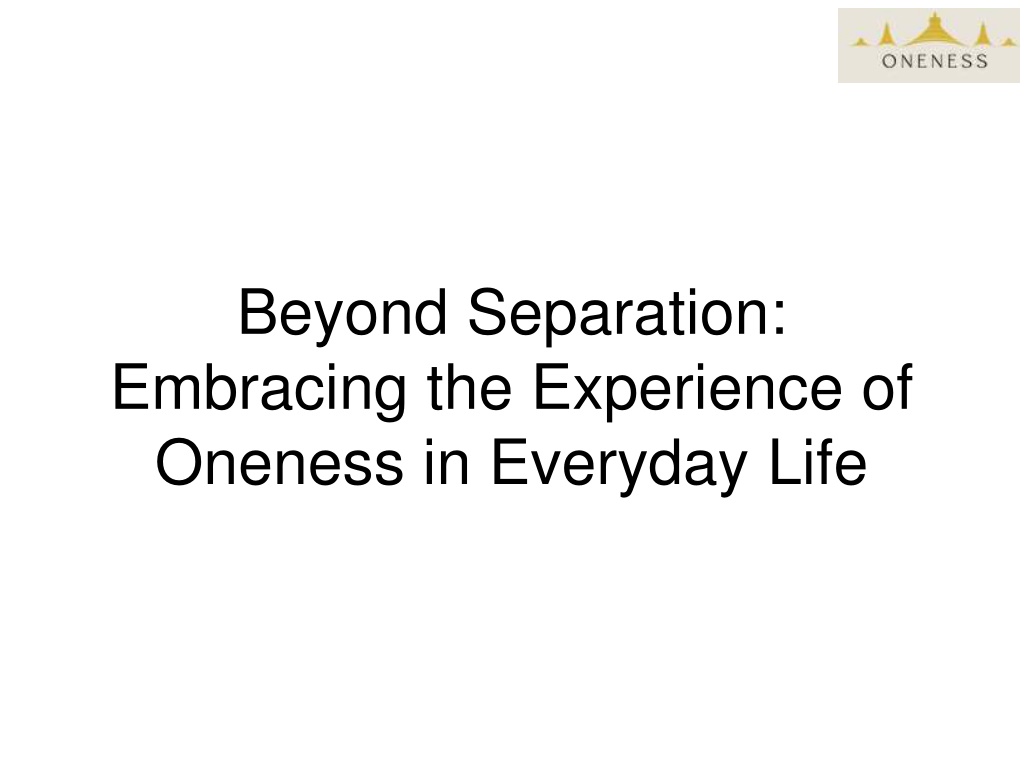 ONENESS

Beyond Separation:
Embracing the Experience of Oneness in Everyday Life